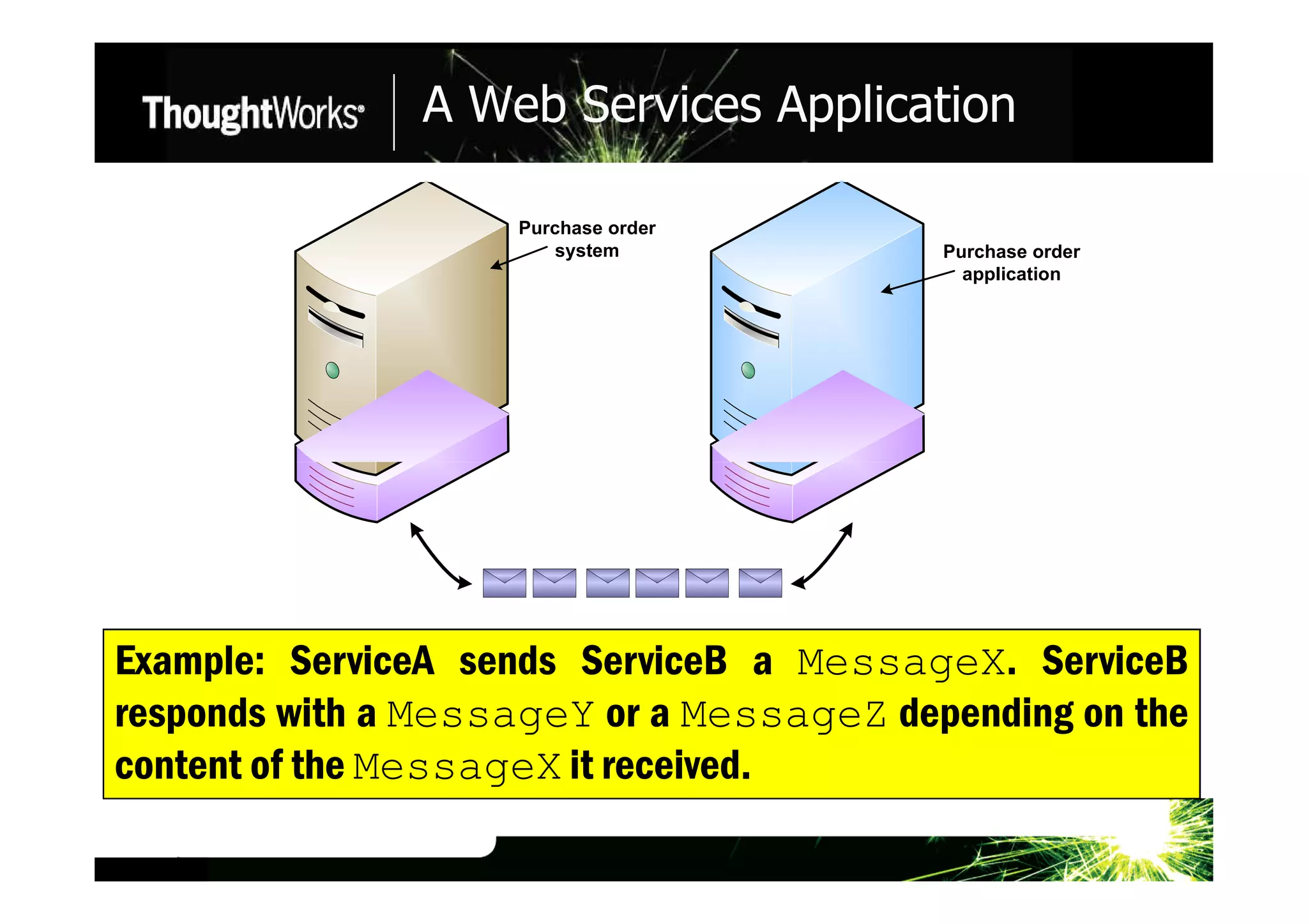 ThoughtWorks®

A Web Services Application

Purchase order system

Purchase order application

Example: ServiceA sends ServiceB a MessageX. ServiceB responds with a MessageY or a MessageZ depending on the content of the MessageX it received.